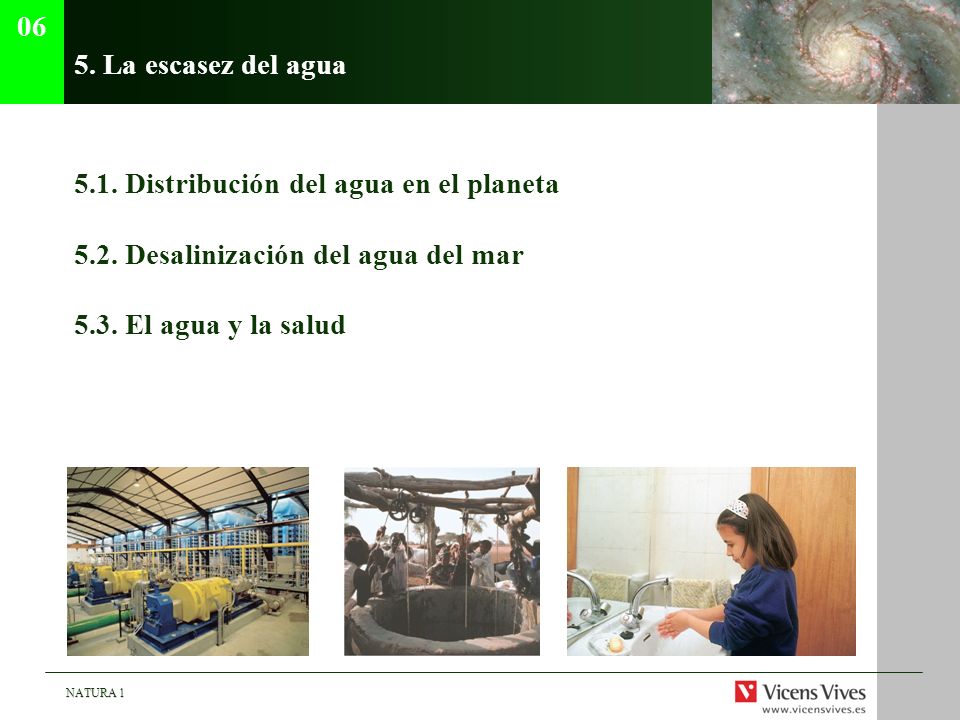 06

5. La escasez del agua

5.1. Distribución del agua en el planeta

5.2. Desalinización del agua del mar

5.3. El agua y la salud

NATURA 1

Vicens Vives
www.vicensvives.es